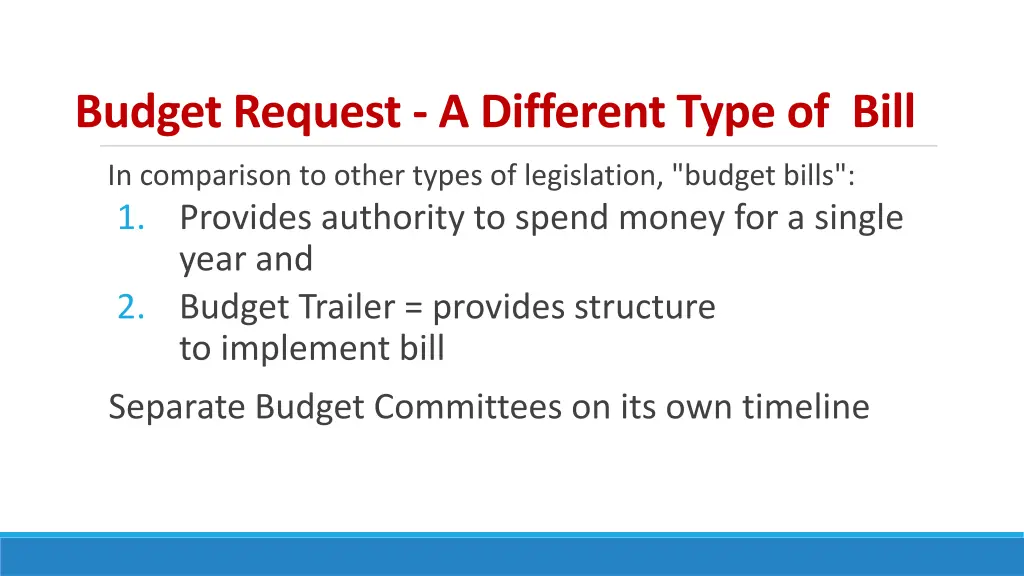 Budget Request - A Different Type of Bill

In comparison to other types of legislation, "budget bills":

1. Provides authority to spend money for a single year and
2. Budget Trailer = provides structure to implement bill

Separate Budget Committees on its own timeline